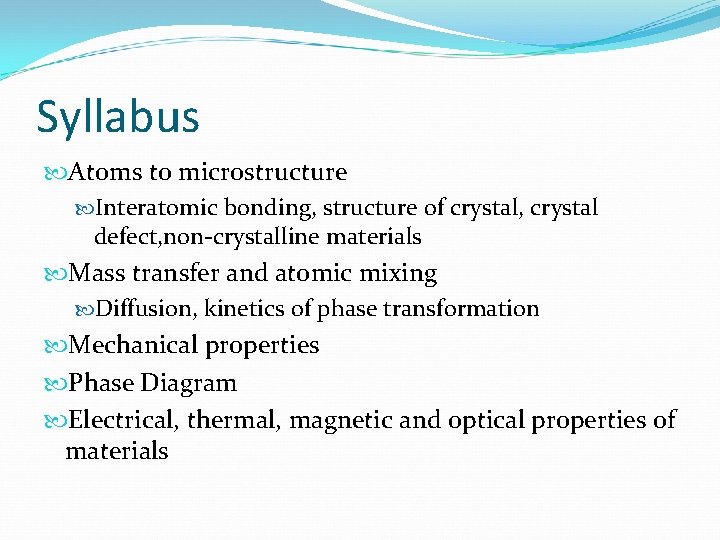 Syllabus

Atoms to microstructure

Interatomic bonding, structure of crystal, crystal defect,non-crystalline materials

Mass transfer and atomic mixing

Diffusion, kinetics of phase transformation

Mechanical properties

Phase Diagram

Electrical, thermal, magnetic and optical properties of materials